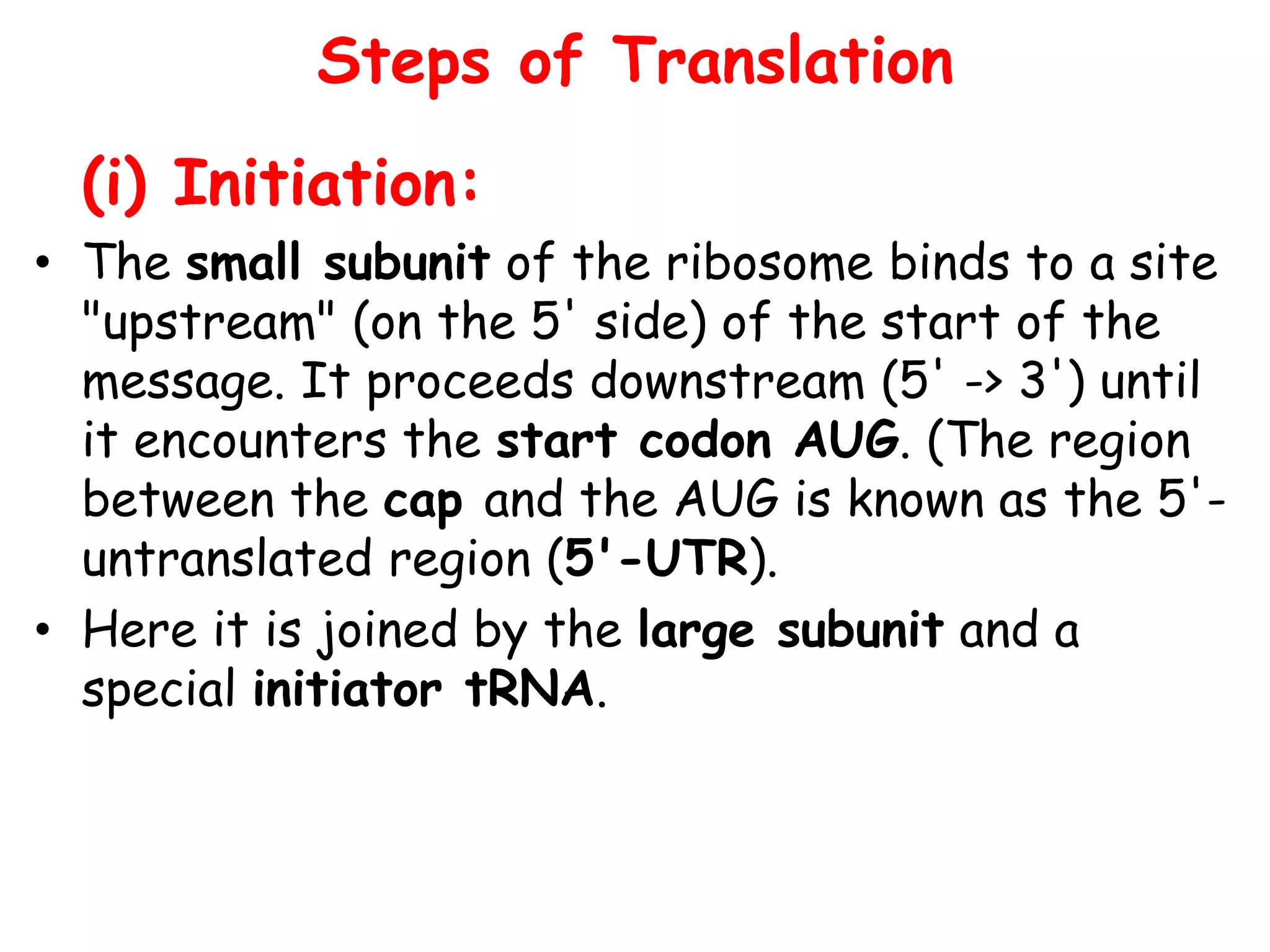 Steps of Translation

(i) Initiation:

• The small subunit of the ribosome binds to a site "upstream" (on the 5' side) of the start of the message. It proceeds downstream (5' -> 3') until it encounters the start codon AUG. (The region between the cap and the AUG is known as the 5'-untranslated region (5'-UTR).

• Here it is joined by the large subunit and a special initiator tRNA.